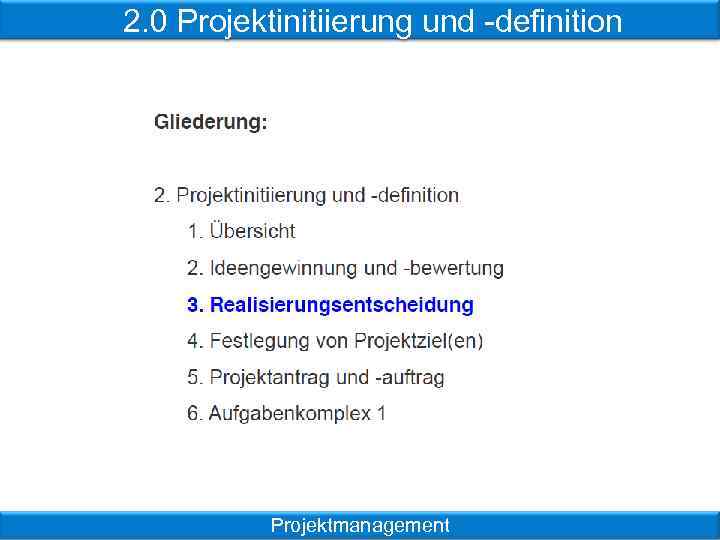 2.0 Projektinitiierung und -definition

Gliederung:

2. Projektinitiierung und -definition

1. Übersicht

2. Ideengewinnung und -bewertung

3. Realisierungsentscheidung

4. Festlegung von Projektziel(en)

5. Projektantrag und -auftrag

6. Aufgabenkomplex 1

Projektmanagement